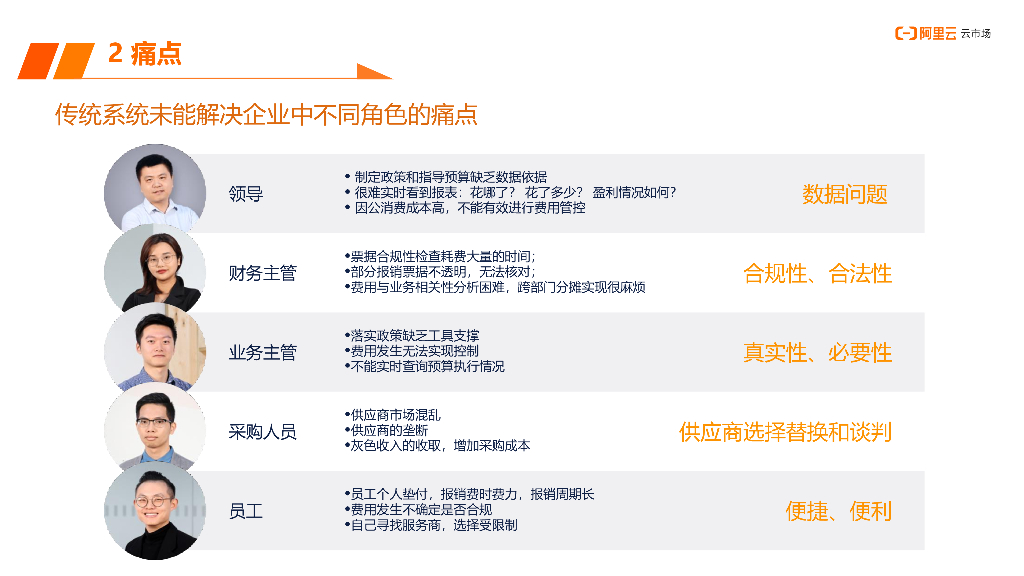 2 痛点

阿里云 云市场

传统系统未能解决企业中不同角色的痛点

领导
• 制定政策和指导预算缺乏数据依据
• 很难实时看到报表：花哪了？ 花了多少？ 盈利情况如何？
• 因公消费成本高，不能有效进行费用管控
数据问题

财务主管
•票据合规性检查耗费大量的时间；
•部分报销票据不透明，无法核对；
•费用与业务相关性分析困难，跨部门分摊实现很麻烦
合规性、合法性

业务主管
•落实政策缺乏工具支撑
•费用发生无法实现控制
•不能实时查询预算执行情况
真实性、必要性

采购人员
•供应商市场混乱
•供应商的垄断
•灰色收入的收取，增加采购成本
供应商选择替换和谈判

员工
•员工个人垫付，报销费时费力，报销周期长
•费用发生不确定是否合规
•自己寻找服务商，选择受限制
便捷、便利